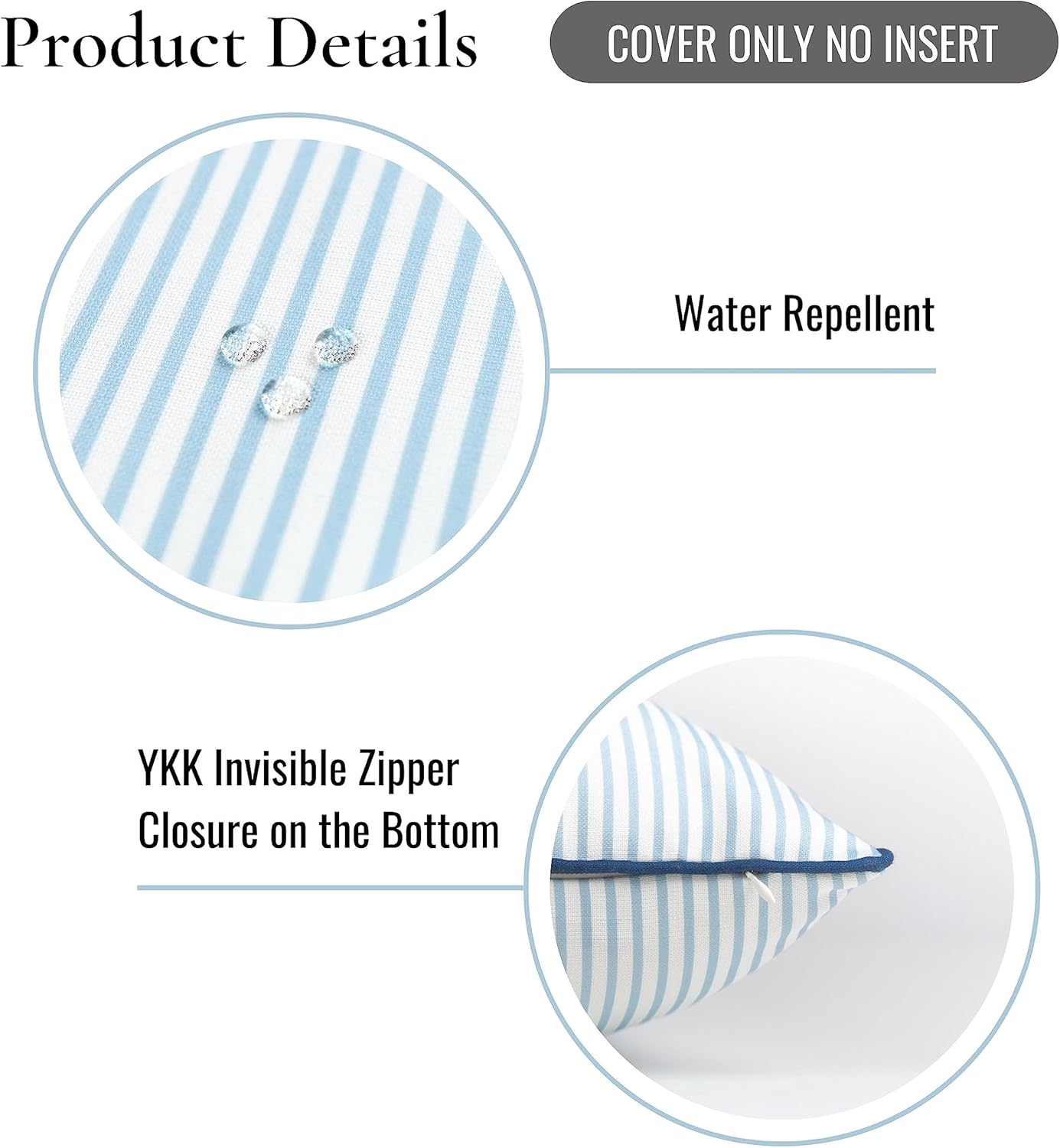 Product Details

COVER ONLY NO INSERT

Water Repellent

YKK Invisible Zipper
Closure on the Bottom